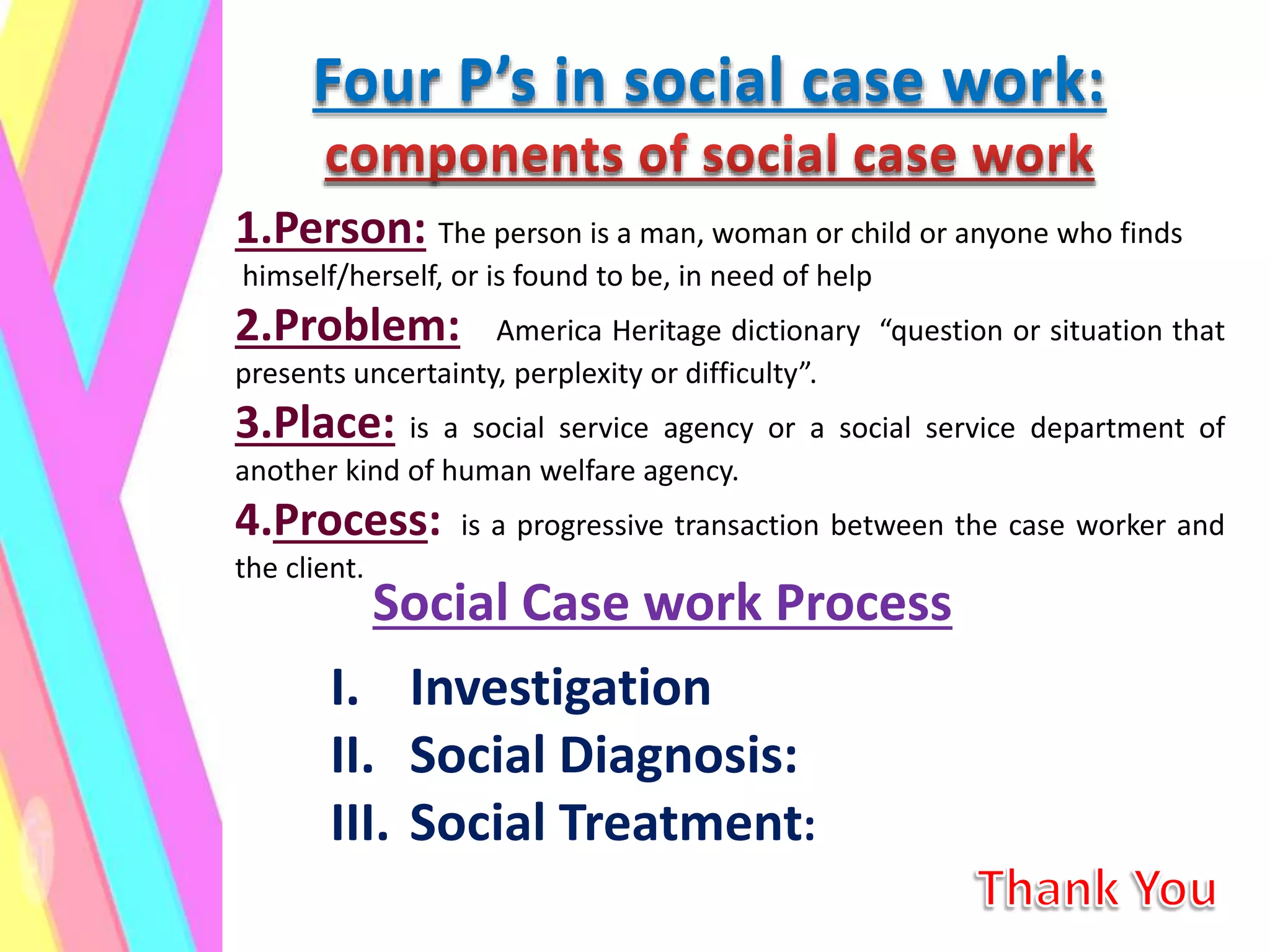 Four P’s in social case work:
components of social case work

1.Person: The person is a man, woman or child or anyone who finds himself/herself, or is found to be, in need of help

2.Problem: America Heritage dictionary “question or situation that presents uncertainty, perplexity or difficulty”.

3.Place: is a social service agency or a social service department of another kind of human welfare agency.

4.Process: is a progressive transaction between the case worker and the client.

Social Case work Process

I. Investigation
II. Social Diagnosis:
III. Social Treatment:

Thank You